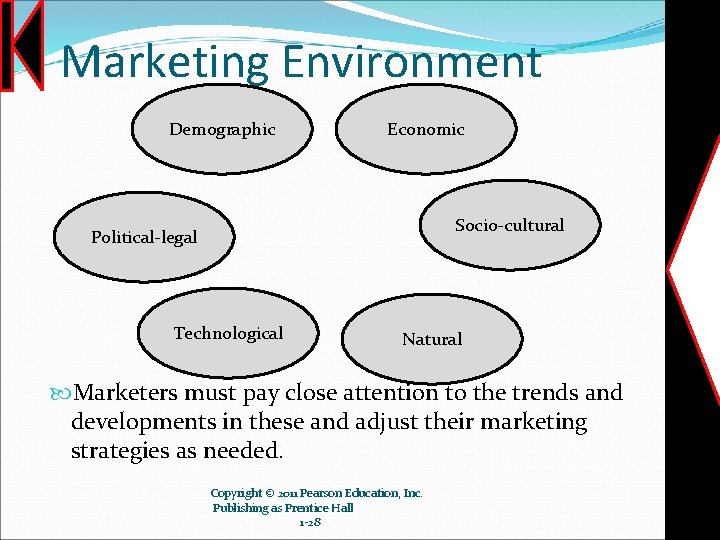 Marketing Environment

Demographic

Economic

Political-legal

Socio-cultural

Technological

Natural

Marketers must pay close attention to the trends and developments in these and adjust their marketing strategies as needed.

Copyright © 2011 Pearson Education, Inc. Publishing as Prentice Hall
1-28